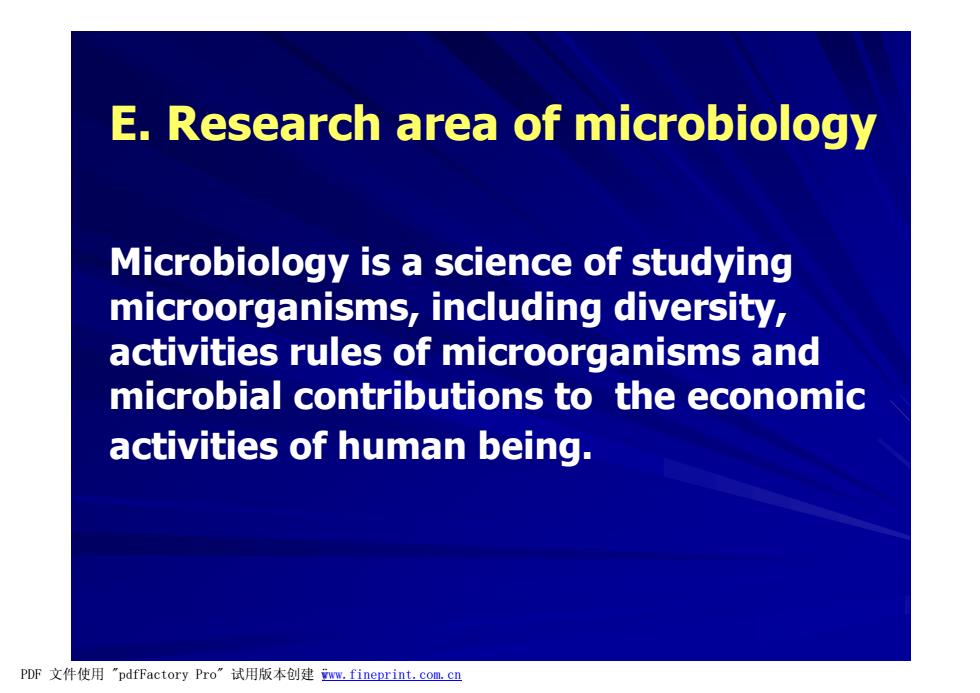 E. Research area of microbiology

Microbiology is a science of studying microorganisms, including diversity, activities rules of microorganisms and microbial contributions to the economic activities of human being.

PDF 文件使用 "pdfFactory Pro" 试用版本创建 www.fineprint.com.cn